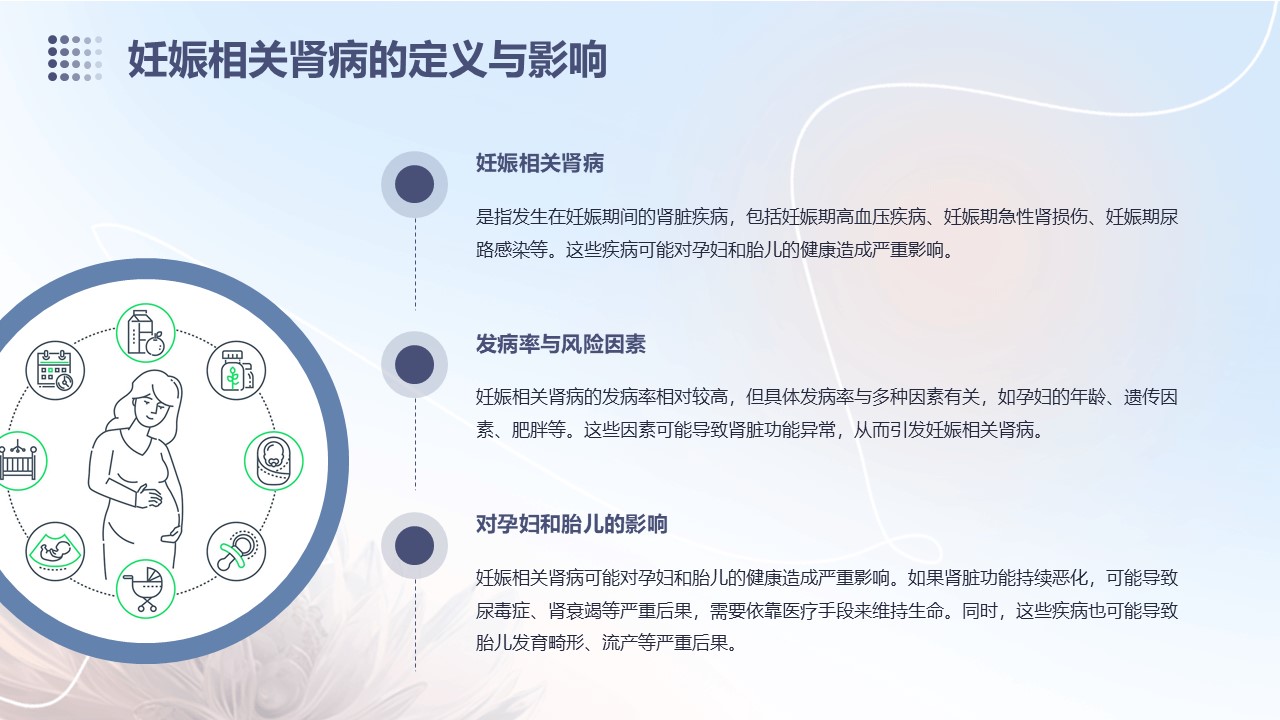 妊娠相关肾病的定义与影响

妊娠相关肾病

是指发生在妊娠期间的肾脏疾病，包括妊娠期高血压疾病、妊娠期急性肾损伤、妊娠期尿路感染等。这些疾病可能对孕妇和胎儿的健康造成严重影响。

发病率与风险因素

妊娠相关肾病的发病率相对较高，但具体发病率与多种因素有关，如孕妇的年龄、遗传因素、肥胖等。这些因素可能导致肾脏功能异常，从而引发妊娠相关肾病。

对孕妇和胎儿的影响

妊娠相关肾病可能对孕妇和胎儿的健康造成严重影响。如果肾脏功能持续恶化，可能导致尿毒症、肾衰竭等严重后果，需要依靠医疗手段来维持生命。同时，这些疾病也可能导致胎儿发育畸形、流产等严重后果。